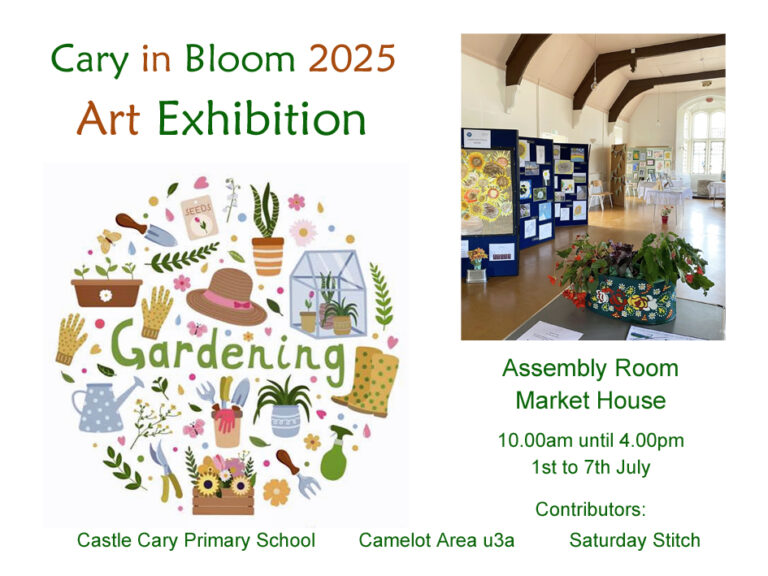 Cary in Bloom 2025
Art Exhibition

SEEDS

Gardening

Assembly Room
Market House

10.00am until 4.00pm
1st to 7th July

Contributors:

Castle Cary Primary School Camelot Area u3a Saturday Stitch